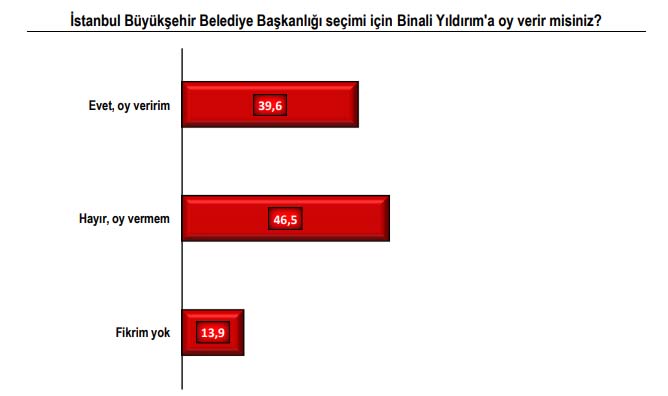 İstanbul Büyükşehir Belediye Başkanlığı seçimi için Binali Yıldırım'a oy verir misiniz?

Evet, oy veririm
39,6

Hayır, oy vermem
46,5

Fikrim yok
13,9